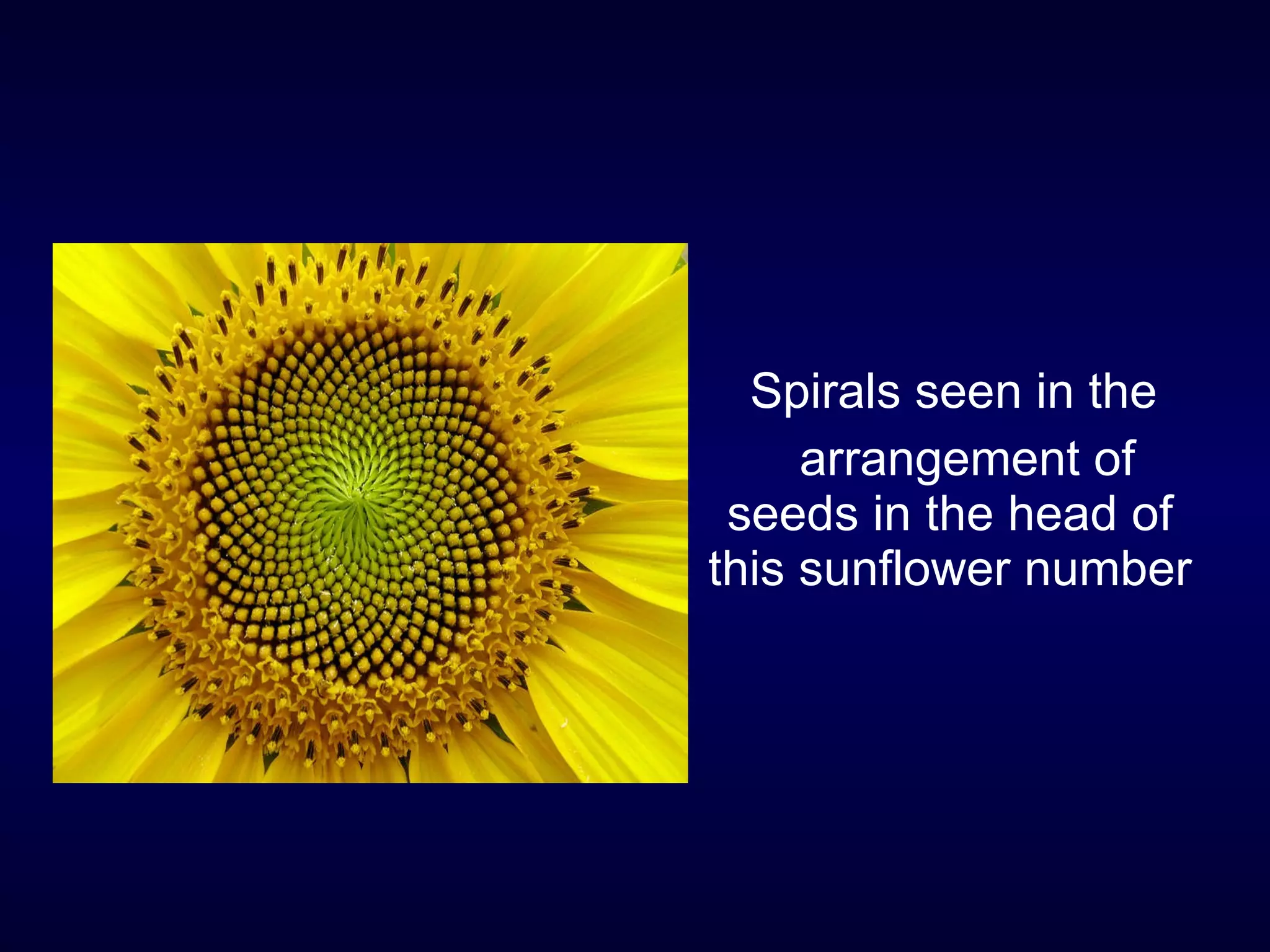 Spirals seen in the arrangement of seeds in the head of this sunflower number